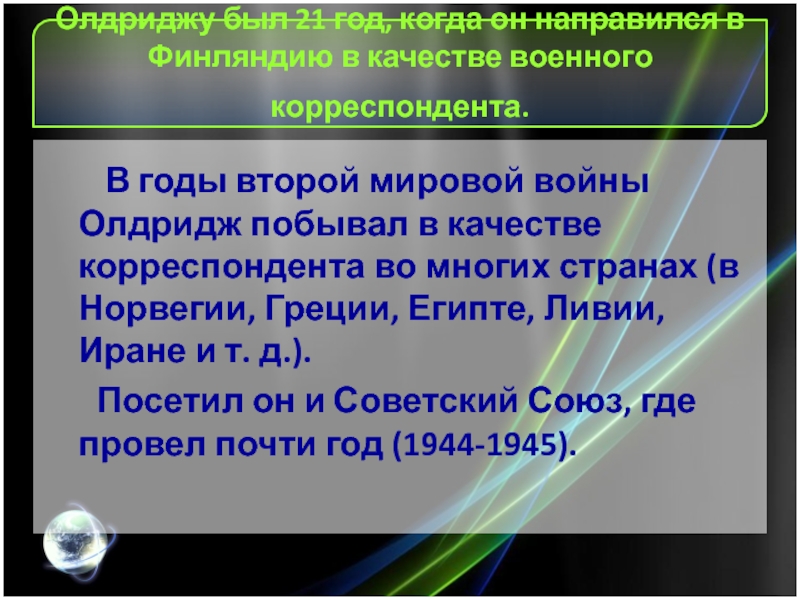 Олдриджу был 21 год, когда он направился в Финляндию в качестве военного корреспондента.

В годы второй мировой войны Олдридж побывал в качестве корреспондента во многих странах (в Норвегии, Греции, Египте, Ливии, Иране и т. д.).

Посетил он и Советский Союз, где провел почти год (1944-1945).